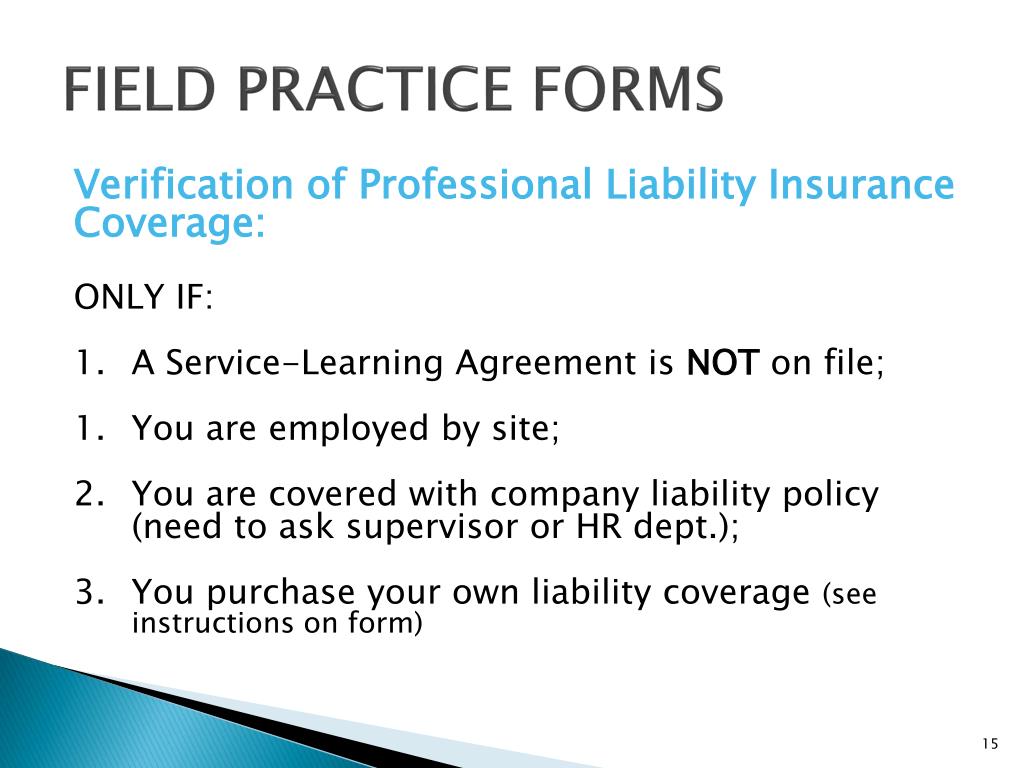 FIELD PRACTICE FORMS

Verification of Professional Liability Insurance Coverage:

ONLY IF:

1. A Service-Learning Agreement is NOT on file;

1. You are employed by site;

2. You are covered with company liability policy (need to ask supervisor or HR dept.);

3. You purchase your own liability coverage (see instructions on form)

15